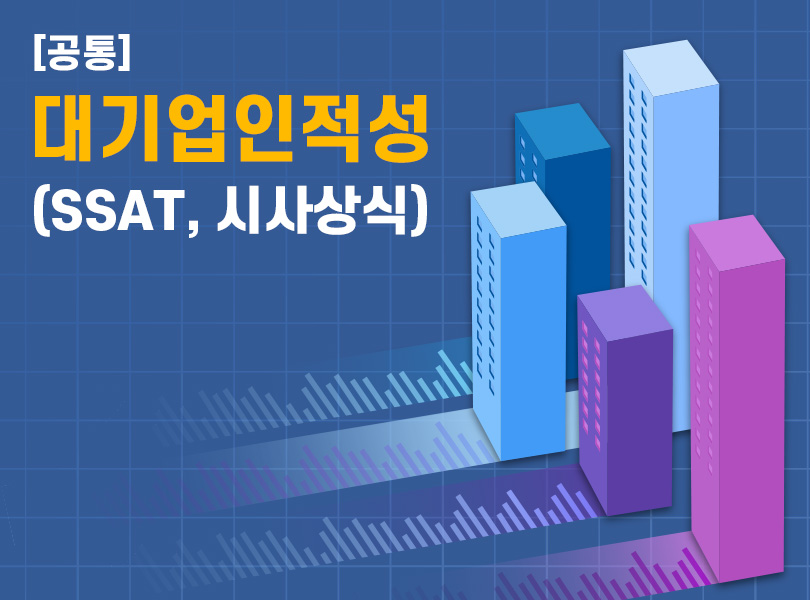 [공통]
대기업인적성
(SSAT, 시사상식)